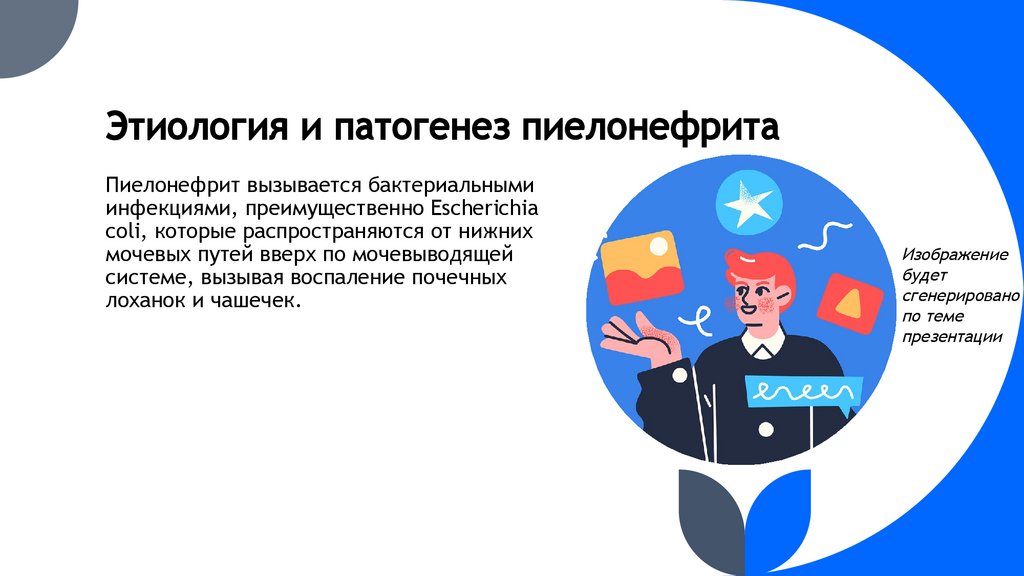 Этиология и патогенез пиелонефрита

Пиелонефрит вызывается бактериальными инфекциями, преимущественно Escherichia coli, которые распространяются от нижних мочевых путей вверх по мочевыводящей системе, вызывая воспаление почечных лоханок и чашечек.

Изображение будет сгенерировано по теме презентации